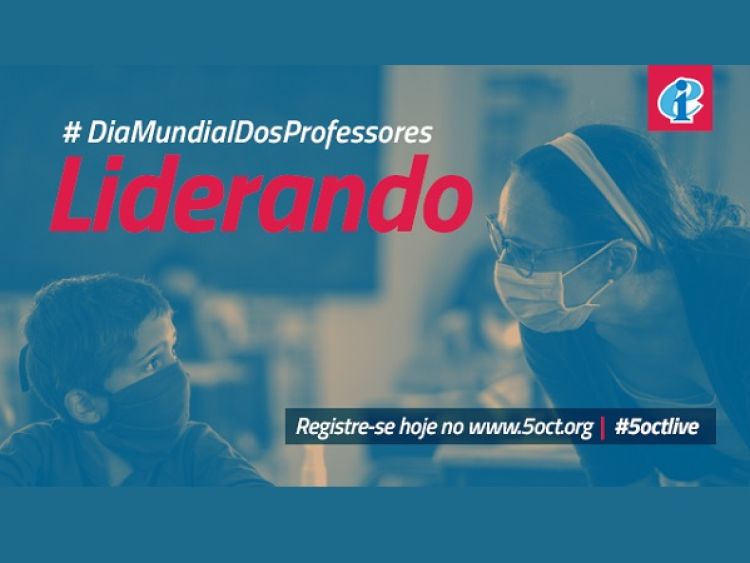 # DiaMundialDosProfessores
Liderando

Registre-se hoje no www.5oct.org | #5octlive